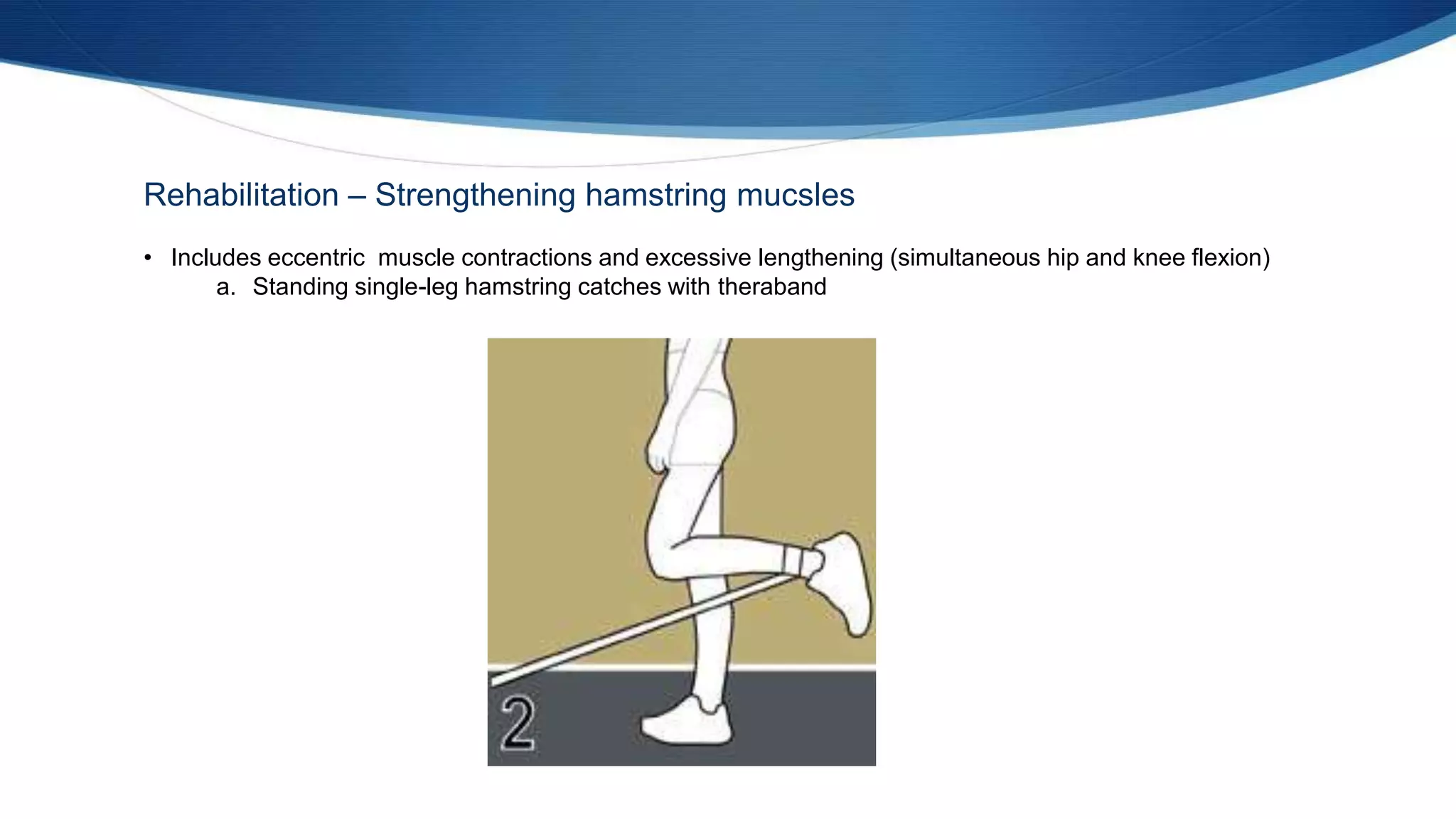 Rehabilitation – Strengthening hamstring mucsles

• Includes eccentric muscle contractions and excessive lengthening (simultaneous hip and knee flexion)
a. Standing single-leg hamstring catches with theraband

2